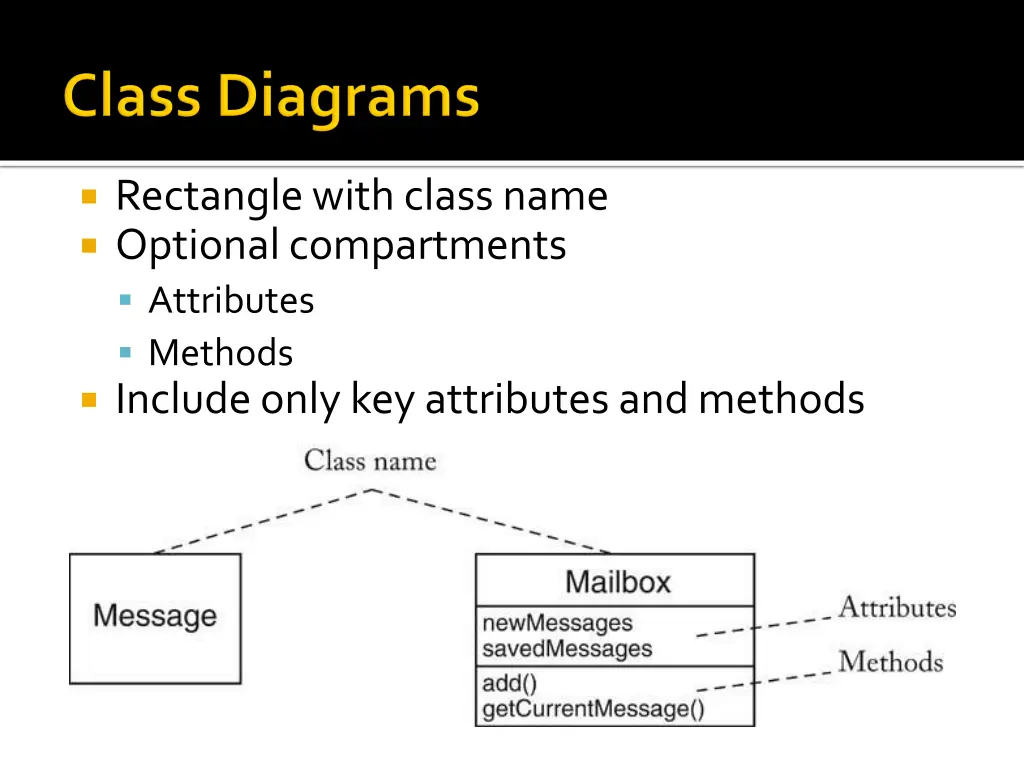 Class Diagrams

Rectangle with class name
Optional compartments
Attributes
Methods
Include only key attributes and methods

Class name

Message

Mailbox
newMessages
savedMessages
add()
getCurrentMessage()

Attributes
Methods